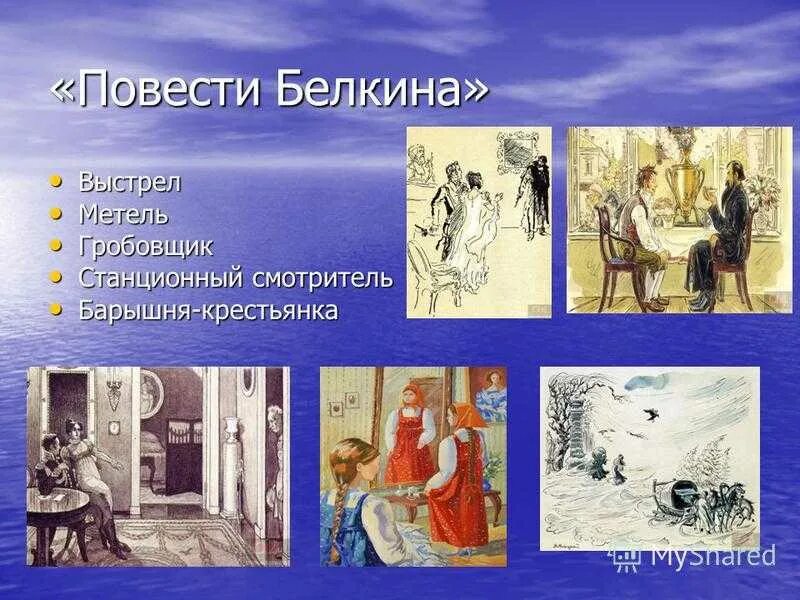 «Повести Белкина»

• Выстрел
• Метель
• Гробовщик
• Станционный смотритель
• Барышня-крестьянка

MyShared